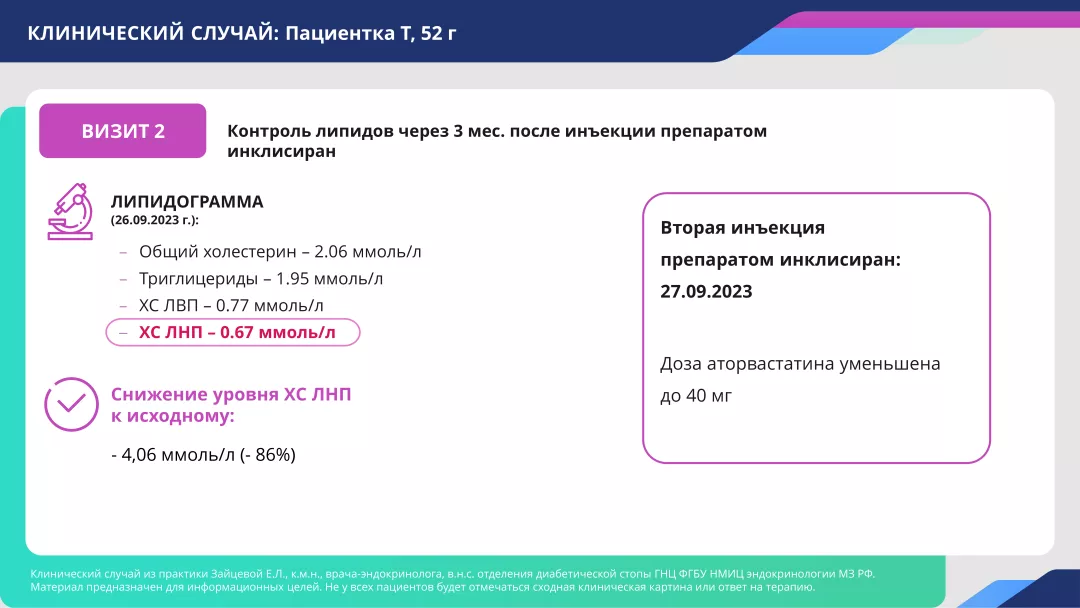 КЛИНИЧЕСКИЙ СЛУЧАЙ: Пациентка Т, 52 г

ВИЗИТ 2

Контроль липидов через 3 мес. после инъекции препаратом инклисиран

ЛИПИДОГРАММА
(26.09.2023 г.):

– Общий холестерин – 2.06 ммоль/л
– Триглицериды – 1.95 ммоль/л
– ХС ЛВП – 0.77 ммоль/л
– ХС ЛНП – 0.67 ммоль/л

Снижение уровня ХС ЛНП к исходному:

- 4,06 ммоль/л (- 86%)

Вторая инъекция препаратом инклисиран: 27.09.2023

Доза аторвастатина уменьшена до 40 мг

Клинический случай из практики Зайцевой Е.Л., к.м.н., врача-эндокринолога, в.н.с. отделения диабетической стопы ГНЦ ФГБУ НМИЦ эндокринологии МЗ РФ.
Материал предназначен для информационных целей. Не у всех пациентов будет отмечаться сходная клиническая картина или ответ на терапию.